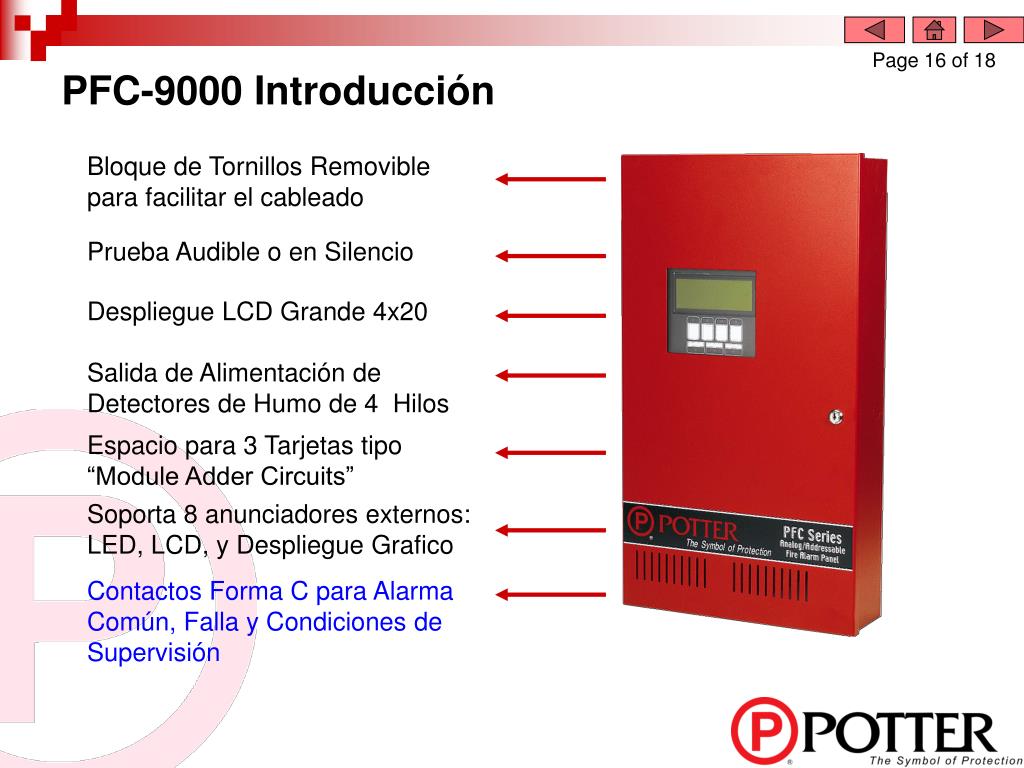 Page 16 of 18

PFC-9000 Introducción

Bloque de Tornillos Removible para facilitar el cableado

Prueba Audible o en Silencio

Despliegue LCD Grande 4x20

Salida de Alimentación de Detectores de Humo de 4  Hilos

Espacio para 3 Tarjetas tipo “Module Adder Circuits”

Soporta 8 anunciadores externos: LED, LCD, y Despliegue Grafico

Contactos Forma C para Alarma Común, Falla y Condiciones de Supervisión

POTTER
The Symbol of Protection
PFC Series
Analog/Addressable
Fire Alarm Panel

POTTER
The Symbol of Protection